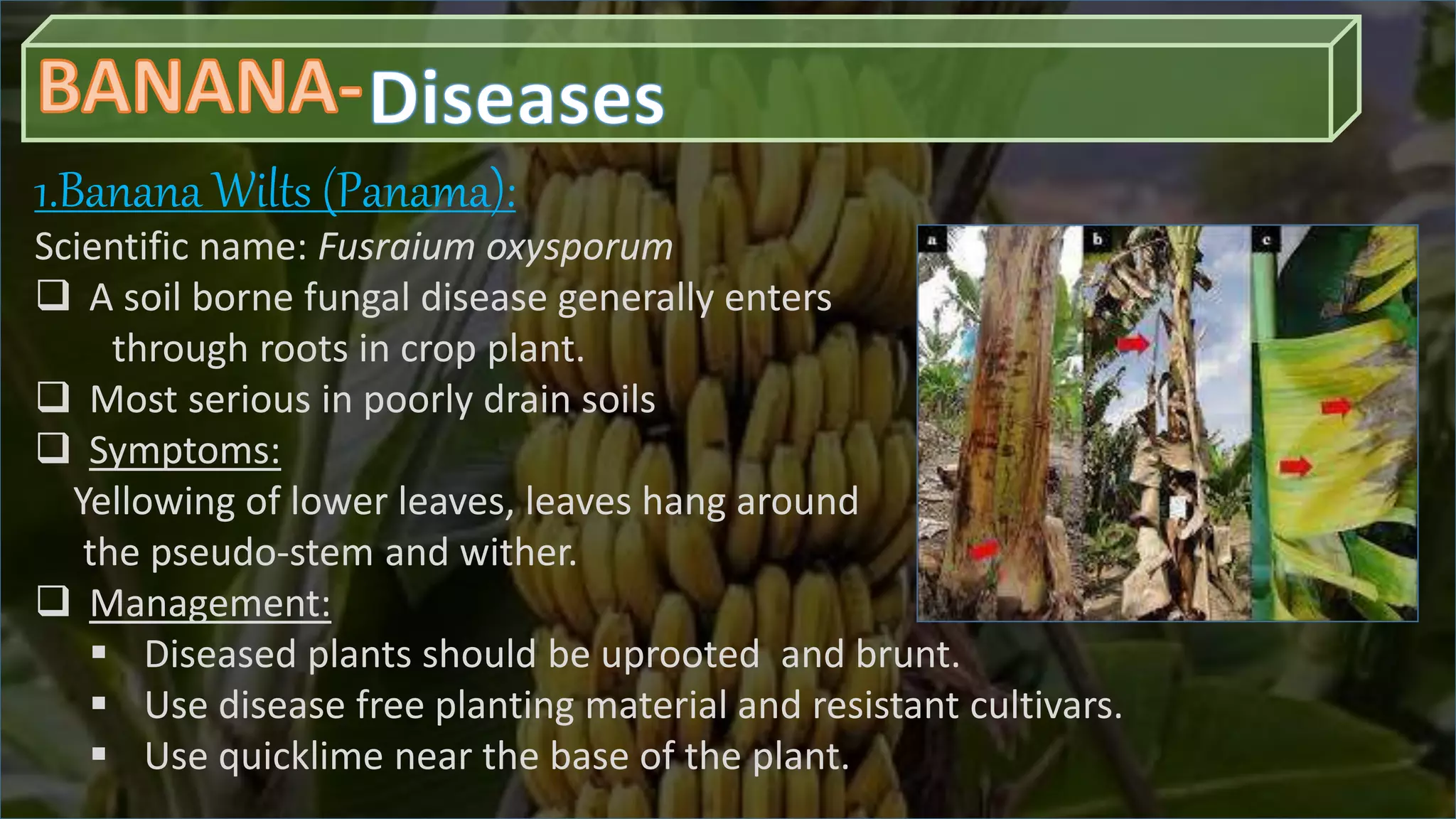 BANANA-Diseases

1.Banana Wilts (Panama):

Scientific name: Fusraium oxysporum

❑ A soil borne fungal disease generally enters through roots in crop plant.

❑ Most serious in poorly drain soils

❑ Symptoms:

Yellowing of lower leaves, leaves hang around the pseudo-stem and wither.

❑ Management:

▪ Diseased plants should be uprooted and brunt.

▪ Use disease free planting material and resistant cultivars.

▪ Use quicklime near the base of the plant.

a

b

c